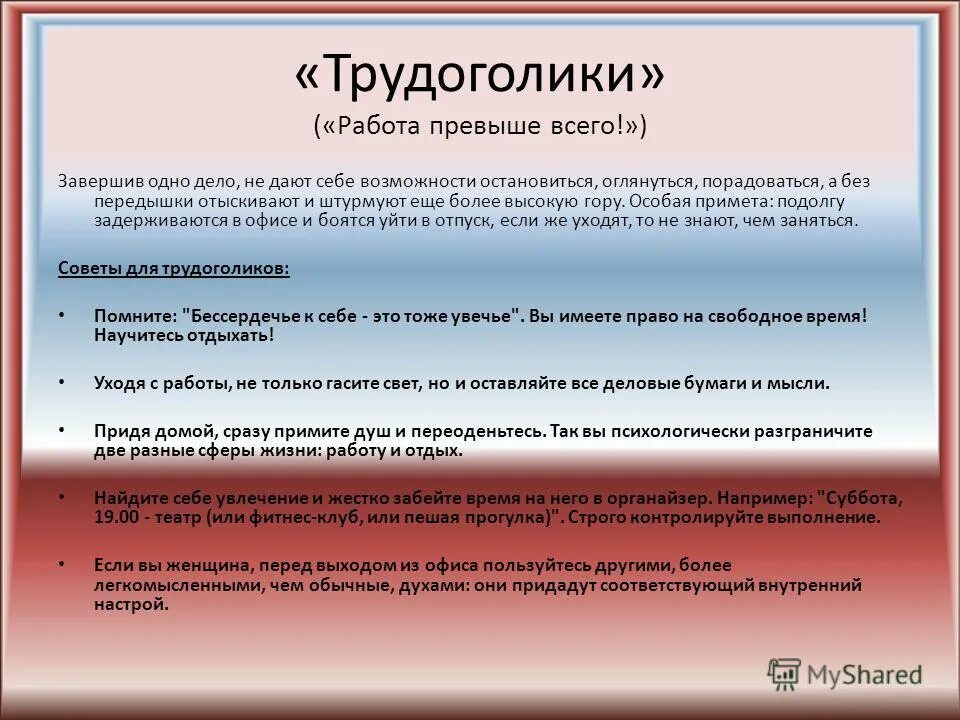 «Трудоголики»
(«Работа превыше всего!»)

Завершив одно дело, не дают себе возможности остановиться, оглянуться, порадоваться, а без передышки отыскивают и штурмуют еще более высокую гору. Особая примета: подолгу задерживаются в офисе и боятся уйти в отпуск, если же уходят, то не знают, чем заняться.

Советы для трудоголиков:

• Помните: "Бессердечье к себе - это тоже увечье". Вы имеете право на свободное время! Научитесь отдыхать!

• Уходя с работы, не только гасите свет, но и оставляйте все деловые бумаги и мысли.

• Придя домой, сразу примите душ и переоденьтесь. Так вы психологически разграничите две разные сферы жизни: работу и отдых.

• Найдите себе увлечение и жестко забейте время на него в органайзер. Например: "Суббота, 19.00 - театр (или фитнес-клуб, или пешая прогулка)". Строго контролируйте выполнение.

• Если вы женщина, перед выходом из офиса пользуйтесь другими, более легкомысленными, чем обычные, духами: они придадут соответствующий внутренний настрой.

MyShared